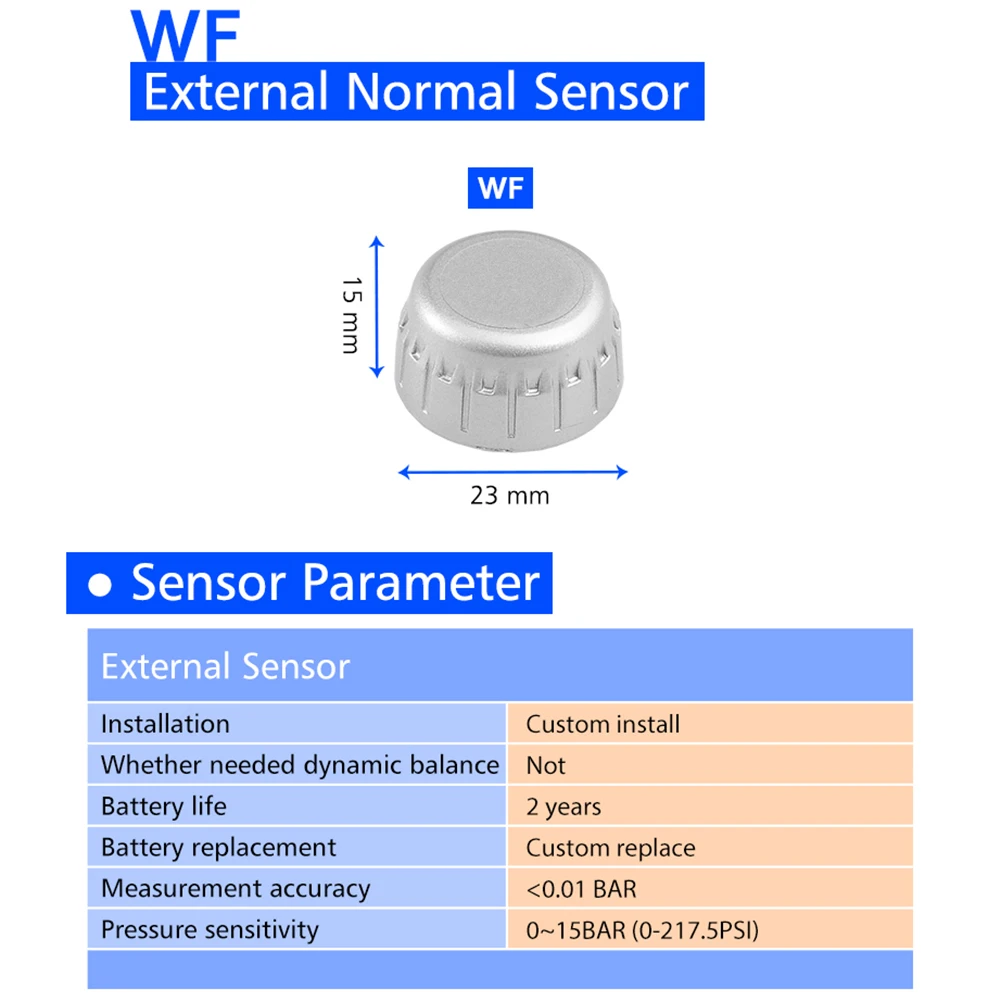 WF
External Normal Sensor

WF

15 mm

23 mm

● Sensor Parameter

| External Sensor | |
|---|---|
| Installation | Custom install |
| Whether needed dynamic balance | Not |
| Battery life | 2 years |
| Battery replacement | Custom replace |
| Measurement accuracy | <0.01 BAR |
| Pressure sensitivity | 0~15BAR (0-217.5PSI) |